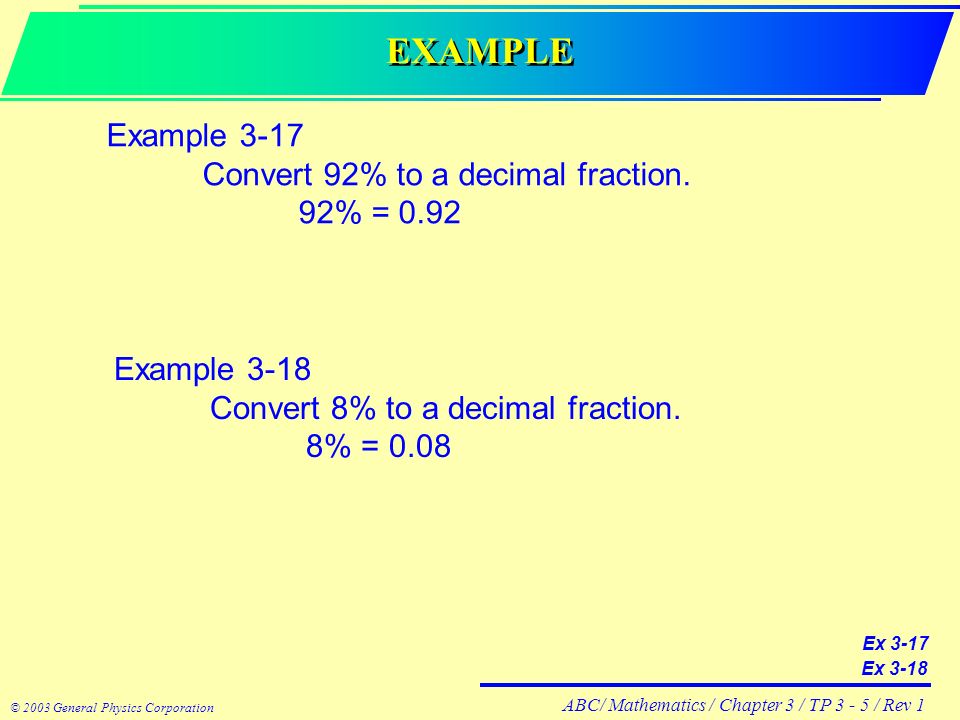 EXAMPLE

Example 3-17

Convert 92% to a decimal fraction.

92% = 0.92

Example 3-18

Convert 8% to a decimal fraction.

8% = 0.08

Ex 3-17
Ex 3-18

© 2003 General Physics Corporation

ABC/ Mathematics / Chapter 3 / TP 3 - 5 / Rev 1